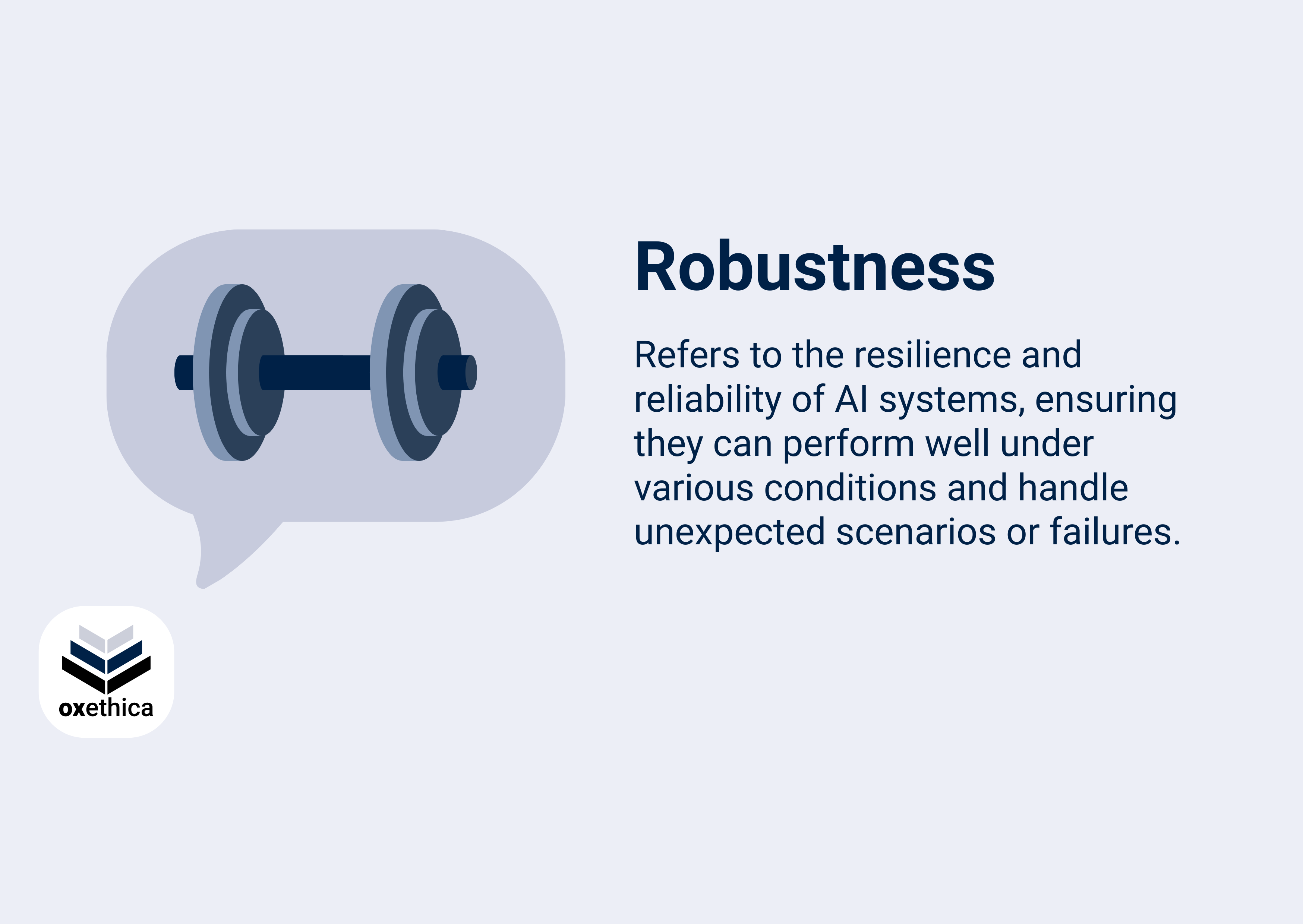 Robustness

Refers to the resilience and reliability of AI systems, ensuring they can perform well under various conditions and handle unexpected scenarios or failures.

oxethica